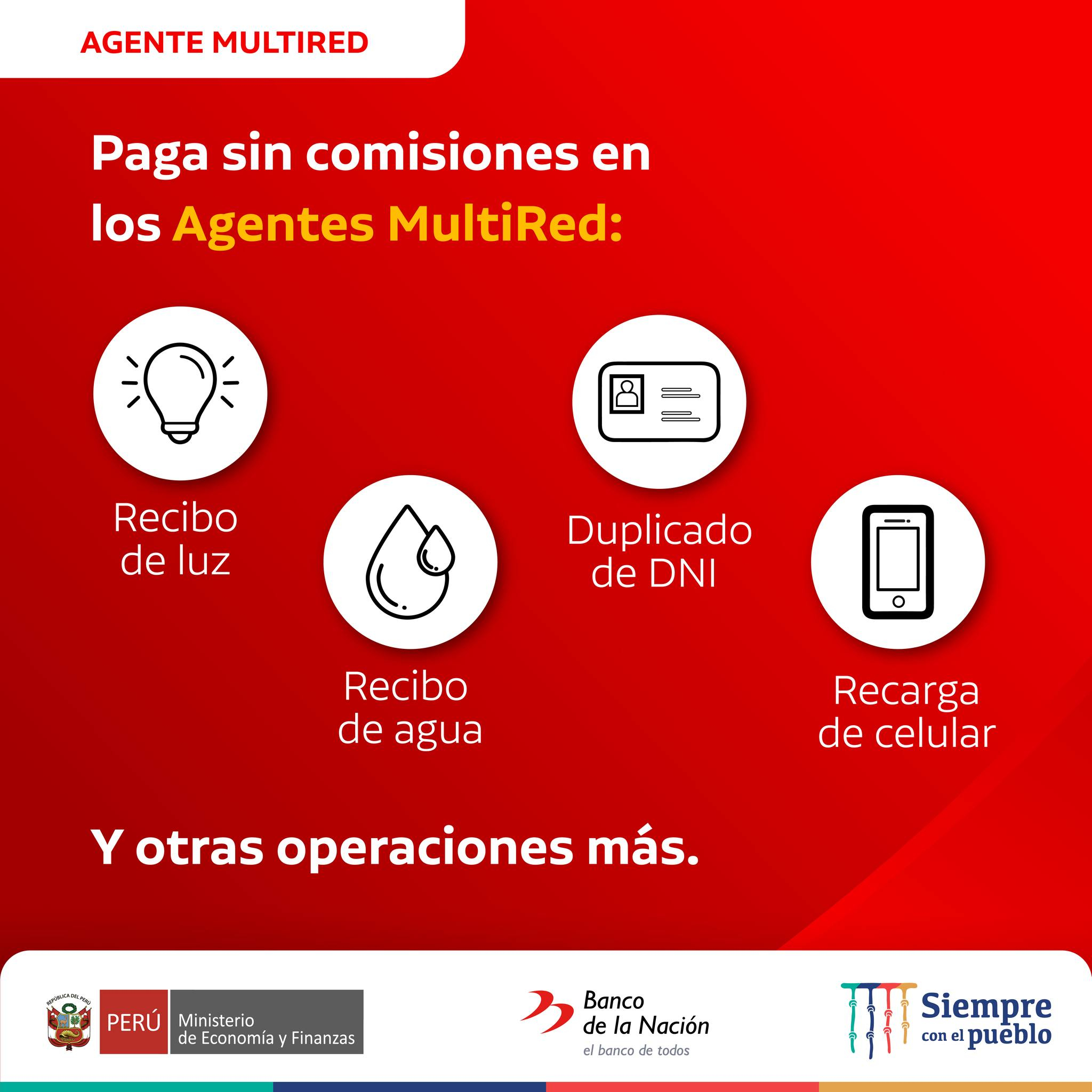 AGENTE MULTIRED

Paga sin comisiones en los Agentes MultiRed:

Recibo de luz

Recibo de agua

Duplicado de DNI

Recarga de celular

Y otras operaciones más.

REPÚBLICA DEL PERÚ

PERÚ Ministerio de Economía y Finanzas

Banco de la Nación
el banco de todos

Siempre con el pueblo